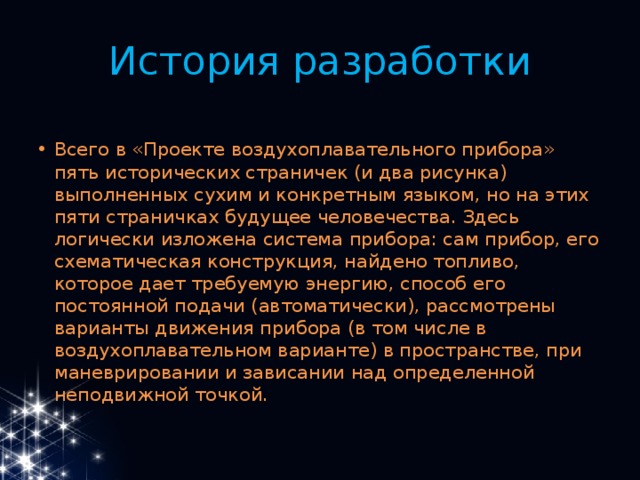 История разработки

• Всего в «Проекте воздухоплавательного прибора» пять исторических страничек (и два рисунка) выполненных сухим и конкретным языком, но на этих пяти страничках будущее человечества. Здесь логически изложена система прибора: сам прибор, его схематическая конструкция, найдено топливо, которое дает требуемую энергию, способ его постоянной подачи (автоматически), рассмотрены варианты движения прибора (в том числе в воздухоплавательном варианте) в пространстве, при маневрировании и зависании над определенной неподвижной точкой.